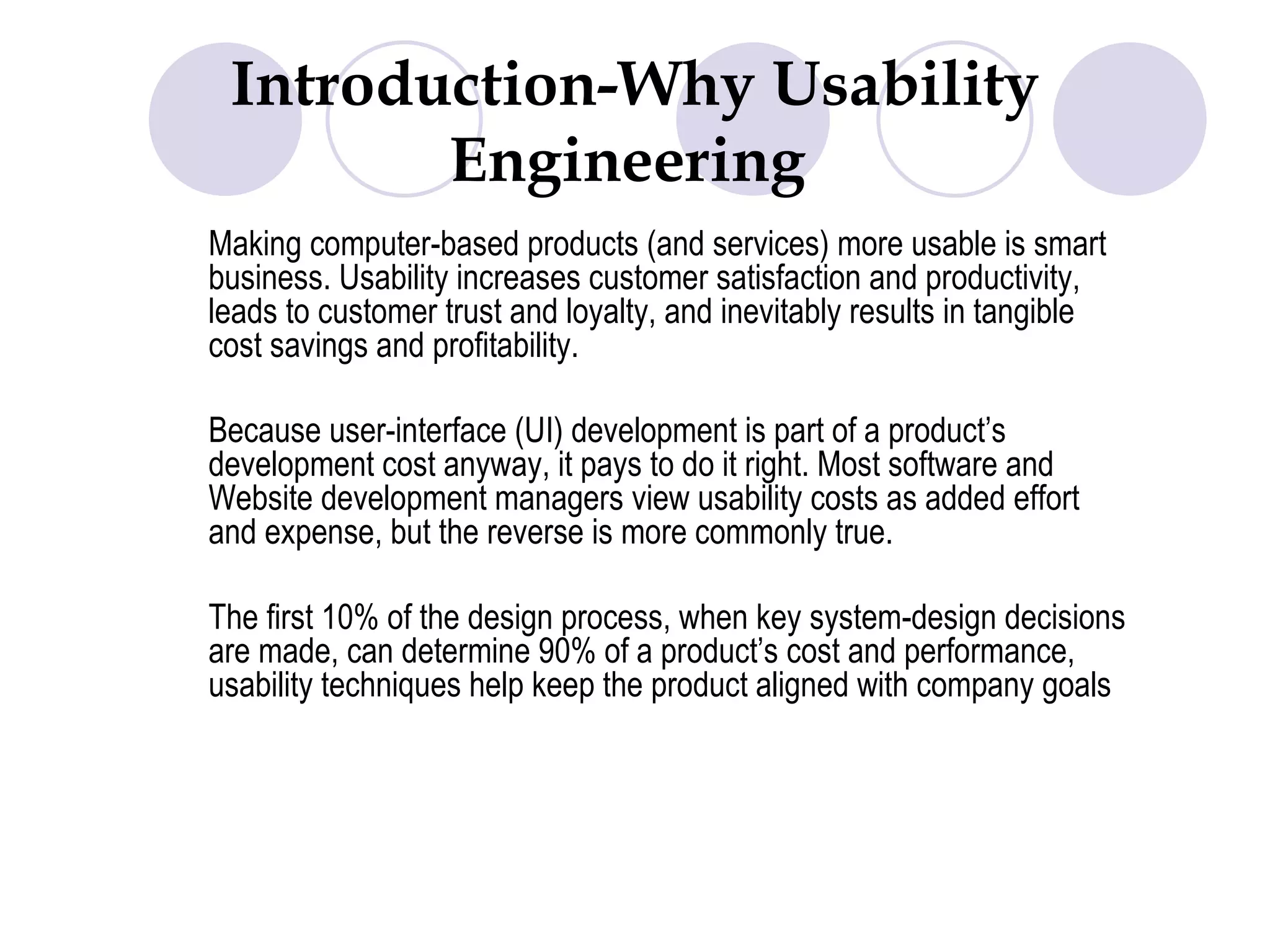 Introduction-Why Usability Engineering

Making computer-based products (and services) more usable is smart business. Usability increases customer satisfaction and productivity, leads to customer trust and loyalty, and inevitably results in tangible cost savings and profitability.

Because user-interface (UI) development is part of a product’s development cost anyway, it pays to do it right. Most software and Website development managers view usability costs as added effort and expense, but the reverse is more commonly true.

The first 10% of the design process, when key system-design decisions are made, can determine 90% of a product’s cost and performance, usability techniques help keep the product aligned with company goals